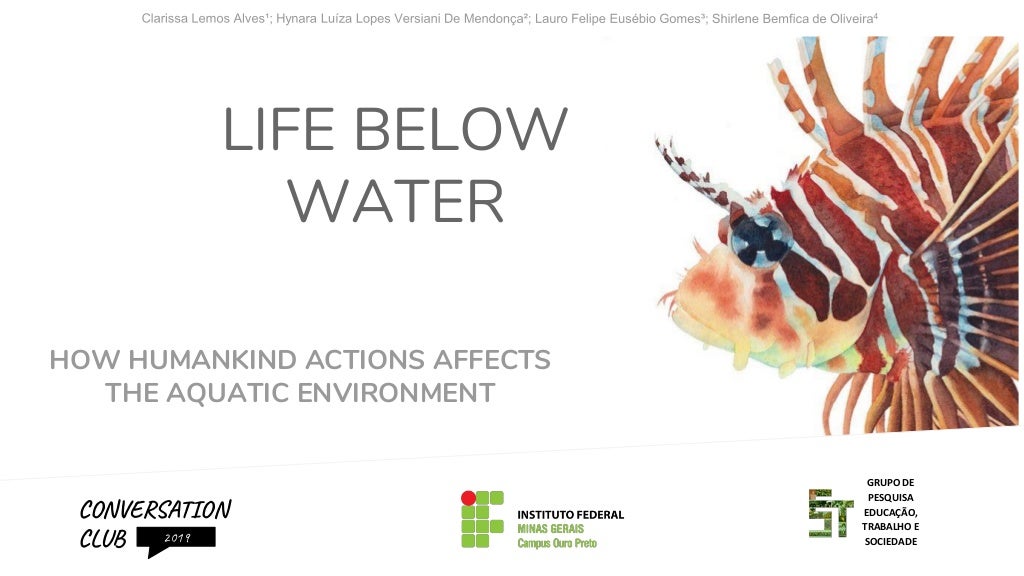 Clarissa Lemos Alves¹; Hynara Luíza Lopes Versiani De Mendonça²; Lauro Felipe Eusébio Gomes³; Shirlene Bemfica de Oliveira⁴

LIFE BELOW WATER

HOW HUMANKIND ACTIONS AFFECTS THE AQUATIC ENVIRONMENT

CONVERSATION CLUB 2019

INSTITUTO FEDERAL
MINAS GERAIS
Campus Ouro Preto

GRUPO DE PESQUISA EDUCAÇÃO, TRABALHO E SOCIEDADE